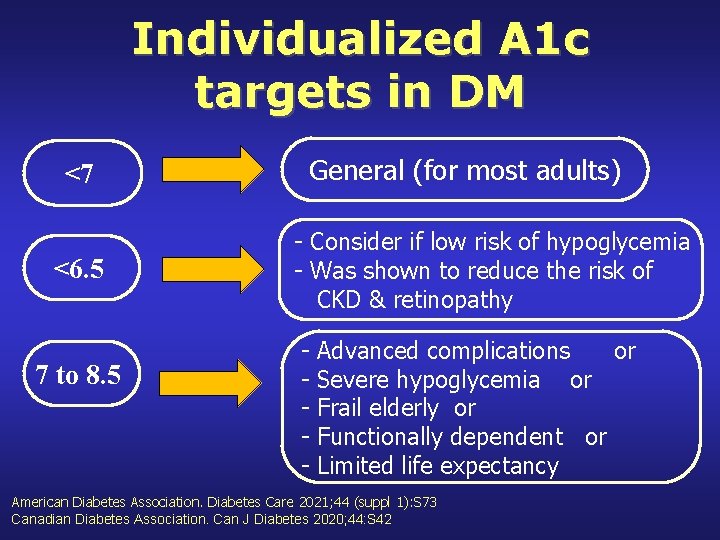 Individualized A1c targets in DM

<7

General (for most adults)

<6.5

- Consider if low risk of hypoglycemia
- Was shown to reduce the risk of CKD & retinopathy

7 to 8.5

- Advanced complications or
- Severe hypoglycemia or
- Frail elderly or
- Functionally dependent or
- Limited life expectancy

American Diabetes Association. Diabetes Care 2021;44 (suppl 1):S73
Canadian Diabetes Association. Can J Diabetes 2020;44:S42